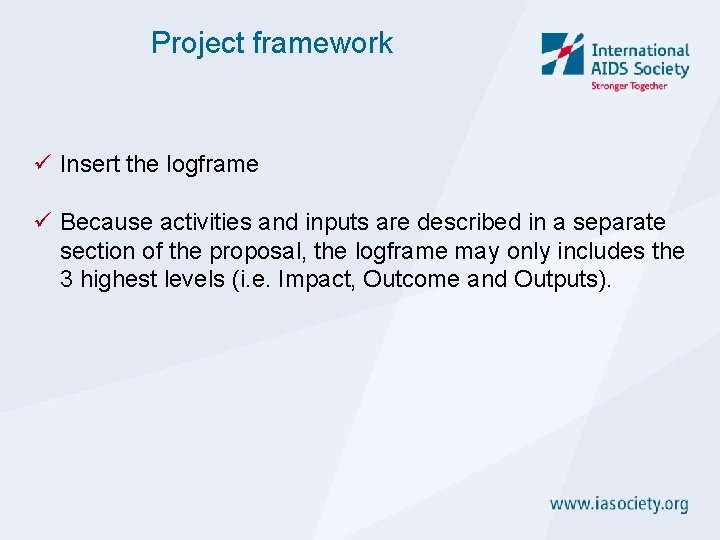 Project framework

International AIDS Society
Stronger Together

✓ Insert the logframe

✓ Because activities and inputs are described in a separate section of the proposal, the logframe may only includes the 3 highest levels (i.e. Impact, Outcome and Outputs).

www.iasociety.org